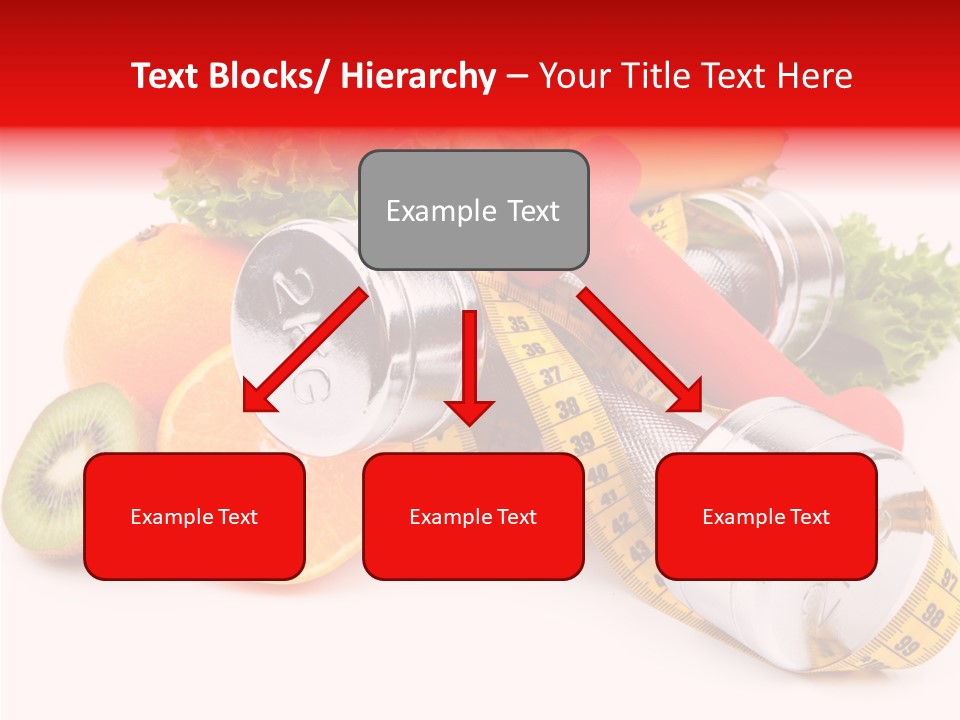 Text Blocks/ Hierarchy – Your Title Text Here

Example Text

Example Text

Example Text

Example Text